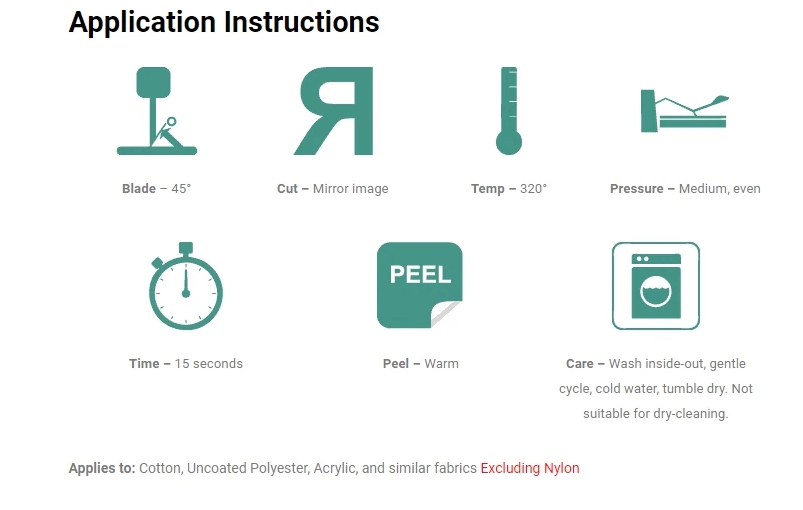 Application Instructions

Я

Blade – 45°

Cut – Mirror image

Temp – 320°

Pressure – Medium, even

PEEL

Time – 15 seconds

Peel – Warm

Care – Wash inside-out, gentle cycle, cold water, tumble dry. Not suitable for dry-cleaning.

Applies to: Cotton, Uncoated Polyester, Acrylic, and similar fabrics Excluding Nylon